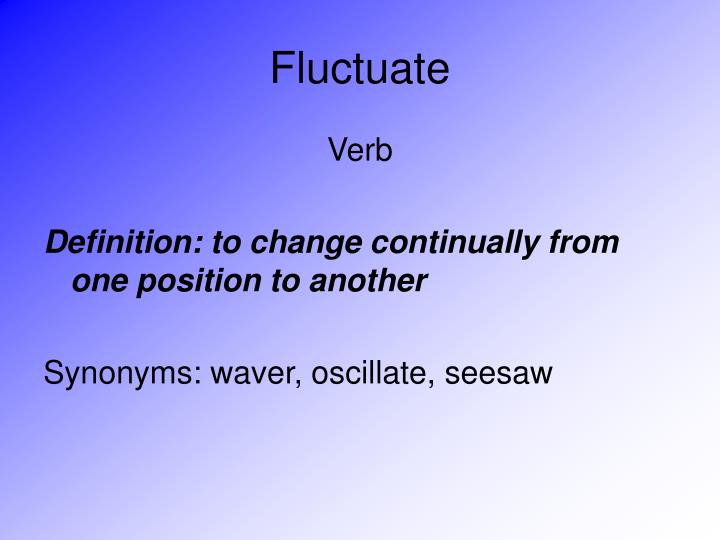 Fluctuate

Verb

Definition: to change continually from one position to another

Synonyms: waver, oscillate, seesaw